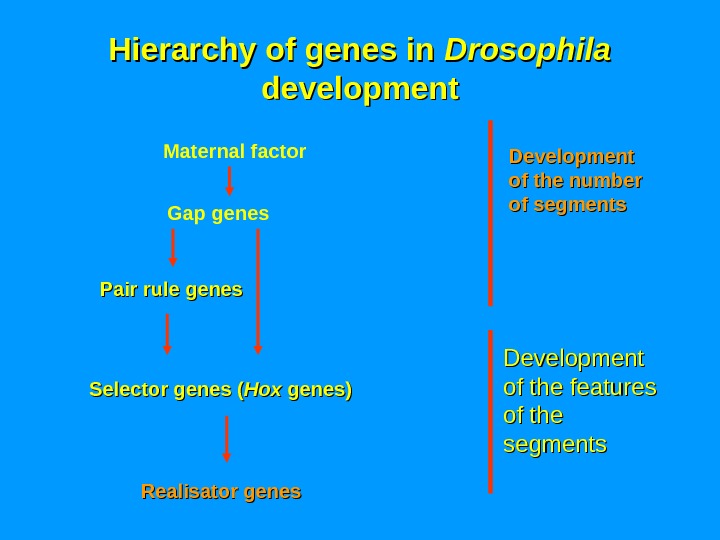 Hierarchy of genes in Drosophila development

Maternal factor

Gap genes

Pair rule genes

Selector genes (Hox genes)

Realisator genes

Development of the number of segments

Development of the features of the segments